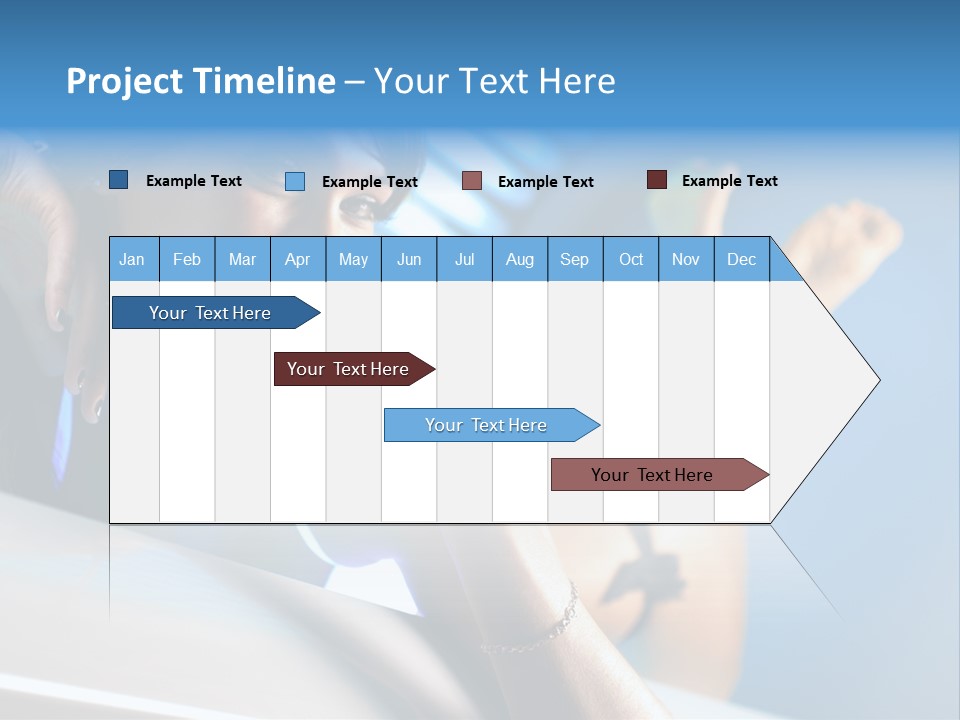 Project Timeline – Your Text Here

Example Text Example Text Example Text Example Text

| Jan | Feb | Mar | Apr | May | Jun | Jul | Aug | Sep | Oct | Nov | Dec |
|---|---|---|---|---|---|---|---|---|---|---|---|

Your Text Here

Your Text Here

Your Text Here

Your Text Here